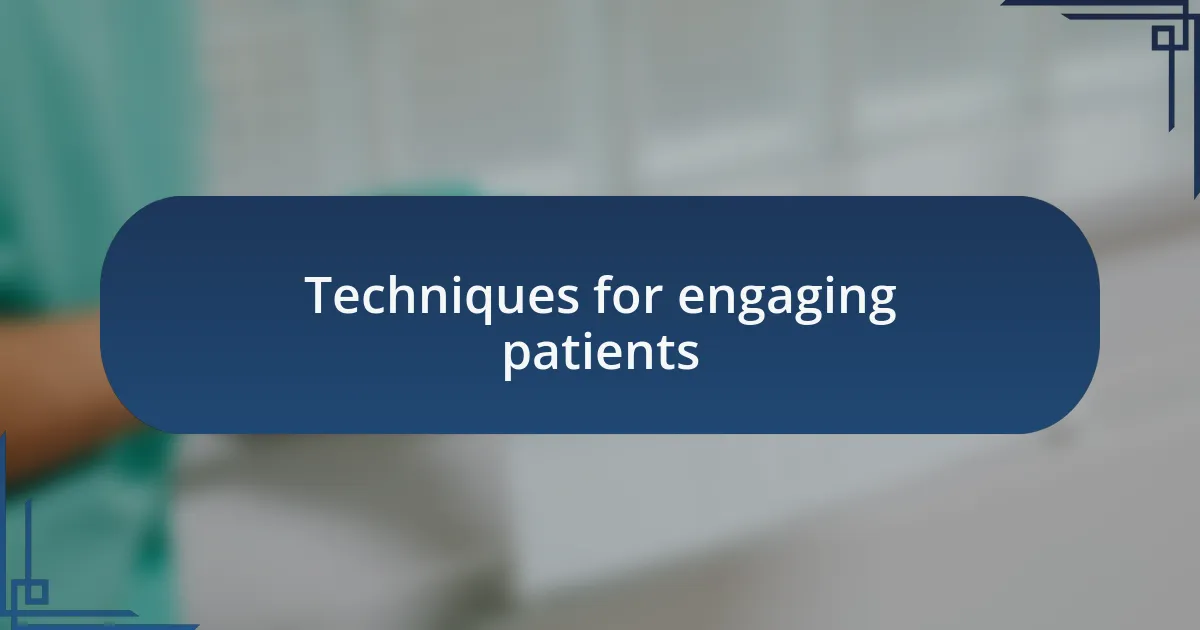 Techniques for engaging patients